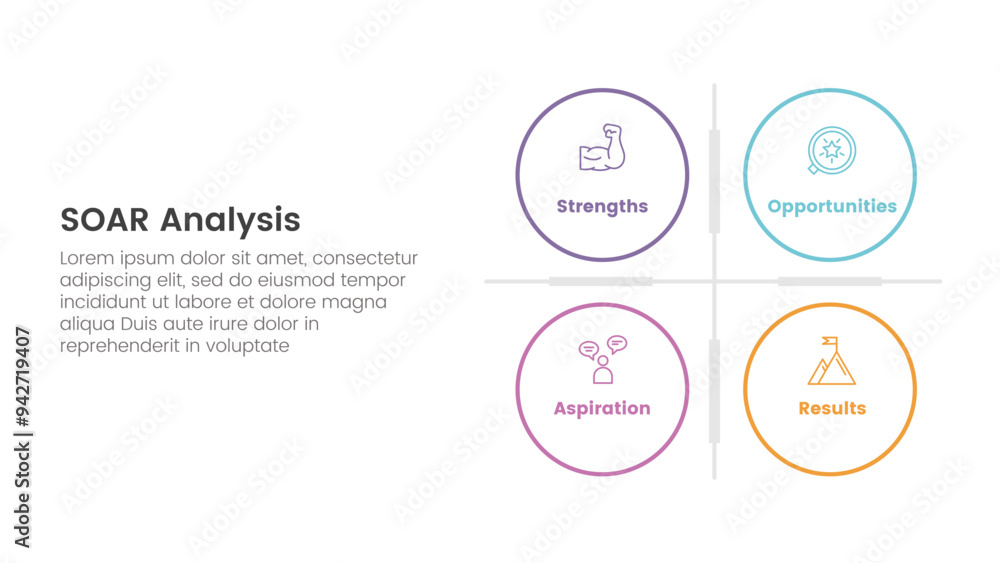 SOAR Analysis

Lorem ipsum dolor sit amet, consectetur adipiscing elit, sed do eiusmod tempor incididunt ut labore et dolore magna aliqua Duis aute irure dolor in reprehenderit in voluptate

Strengths

Opportunities

Aspiration

Results

Adobe Stock | #942719407